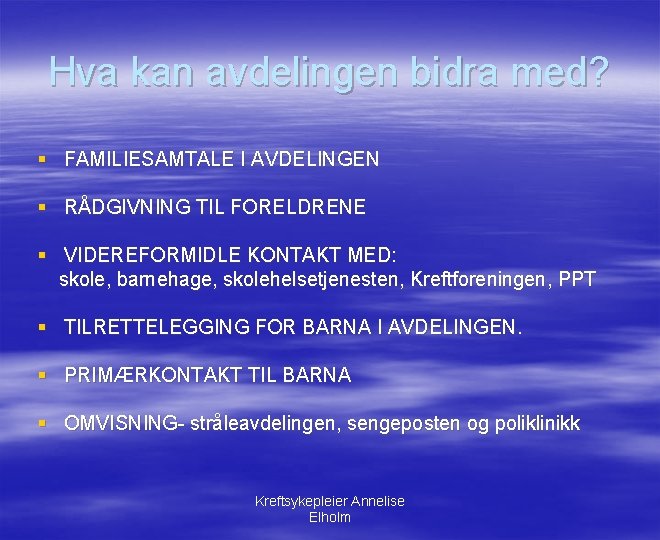 Hva kan avdelingen bidra med?

▪ FAMILIESAMTALE I AVDELINGEN

▪ RÅDGIVNING TIL FORELDRENE

▪ VIDEREFORMIDLE KONTAKT MED:
skole, barnehage, skolehelsetjenesten, Kreftforeningen, PPT

▪ TILRETTELEGGING FOR BARNA I AVDELINGEN.

▪ PRIMÆRKONTAKT TIL BARNA

▪ OMVISNING- stråleavdelingen, sengeposten og poliklinikk

Kreftsykepleier Annelise Elholm